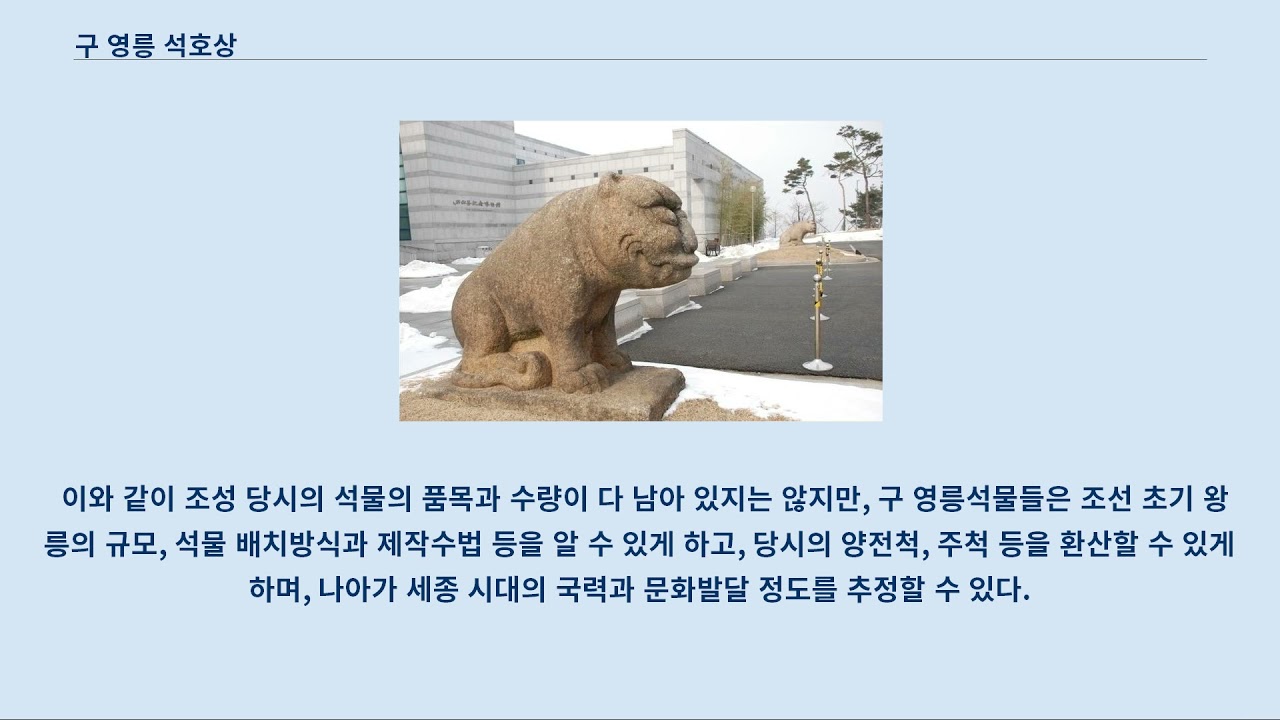 구 영릉 석호상

이와 같이 조성 당시의 석물의 품목과 수량이 다 남아 있지는 않지만, 구 영릉석물들은 조선 초기 왕릉의 규모, 석물 배치방식과 제작수법 등을 알 수 있게 하고, 당시의 양전척, 주척 등을 환산할 수 있게 하며, 나아가 세종 시대의 국력과 문화발달 정도를 추정할 수 있다.